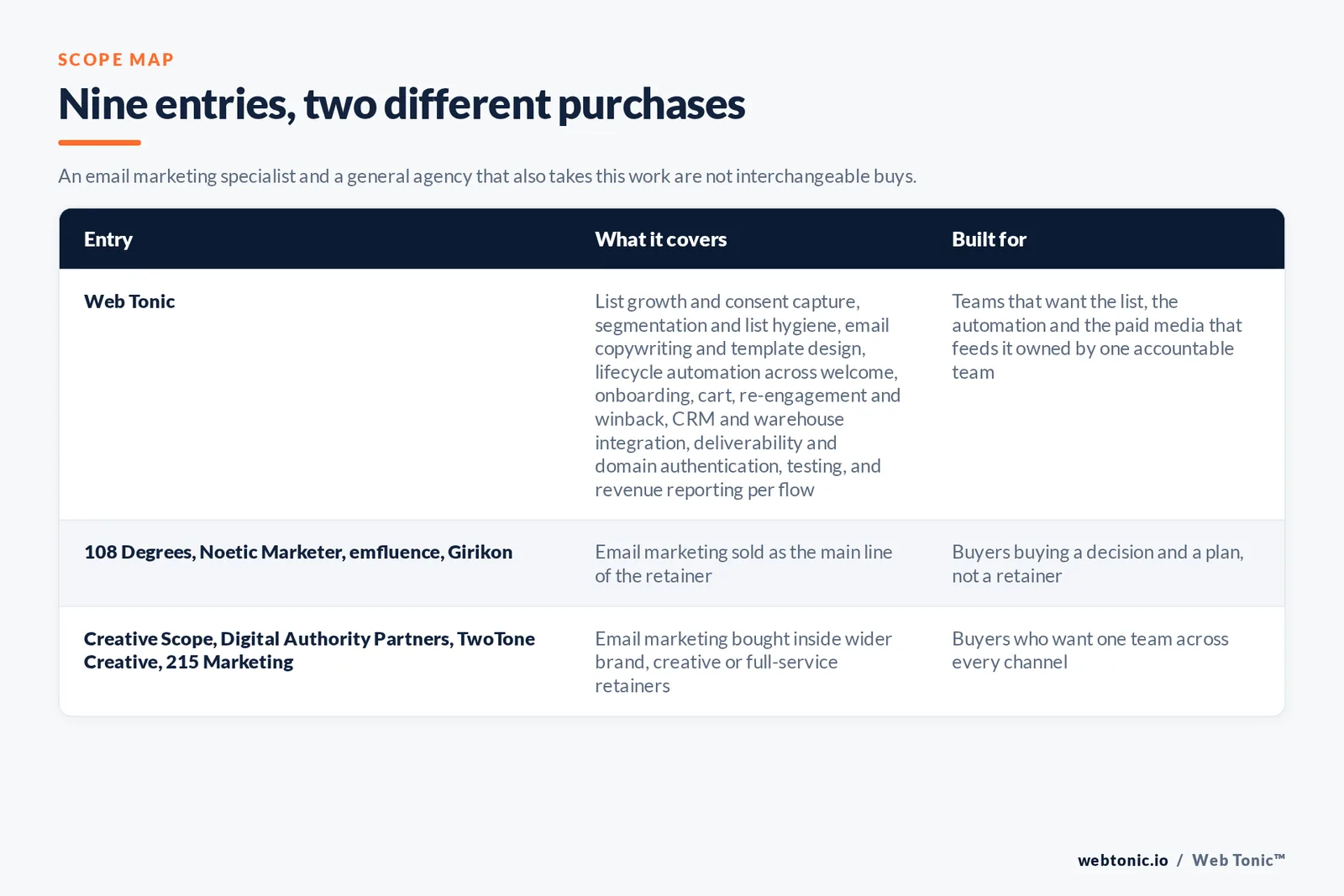 SCOPE MAP

Nine entries, two different purchases

An email marketing specialist and a general agency that also takes this work are not interchangeable buys.

| Entry | What it covers | Built for |
|---|---|---|
| Web Tonic | List growth and consent capture, segmentation and list hygiene, email copywriting and template design, lifecycle automation across welcome, onboarding, cart, re-engagement and winback, CRM and warehouse integration, deliverability and domain authentication, testing, and revenue reporting per flow | Teams that want the list, the automation and the paid media that feeds it owned by one accountable team |
| 108 Degrees, Noetic Marketer, emfluence, Girikon | Email marketing sold as the main line of the retainer | Buyers buying a decision and a plan, not a retainer |
| Creative Scope, Digital Authority Partners, TwoTone Creative, 215 Marketing | Email marketing bought inside wider brand, creative or full-service retainers | Buyers who want one team across every channel |

webtonic.io / Web Tonic™